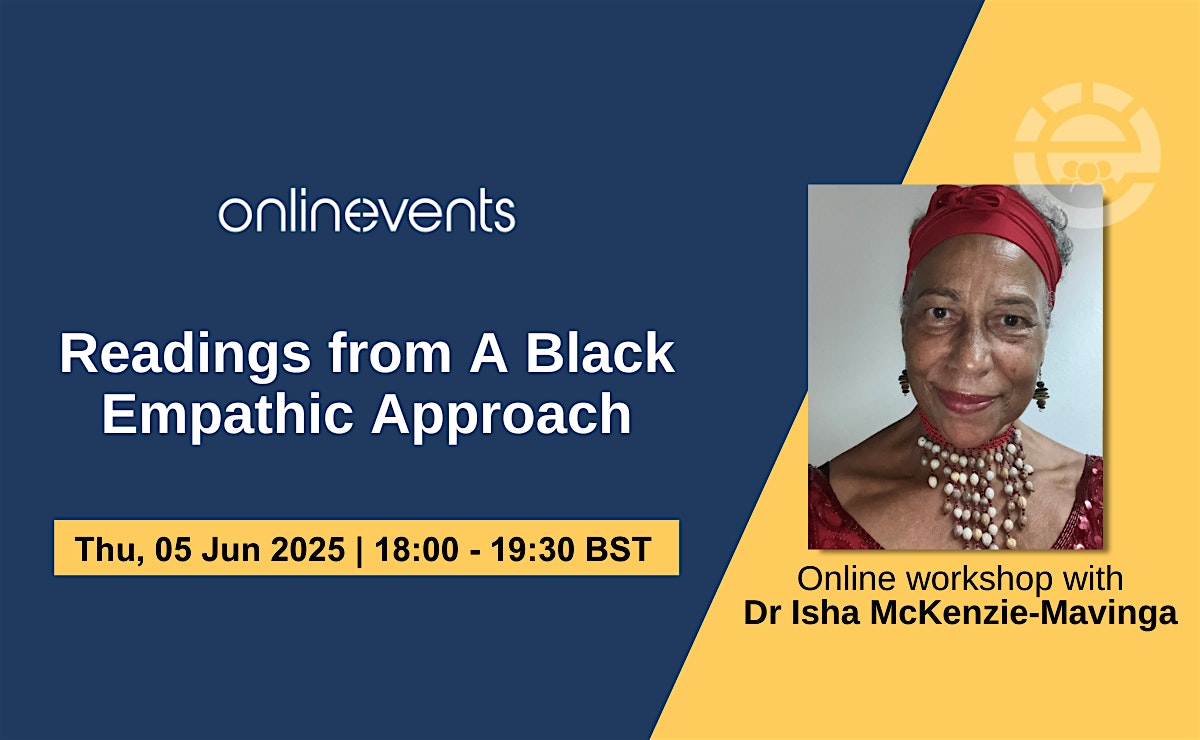 onlinevents

Readings from A Black Empathic Approach

Thu, 05 Jun 2025 | 18:00 - 19:30 BST

Online workshop with
Dr Isha McKenzie-Mavinga